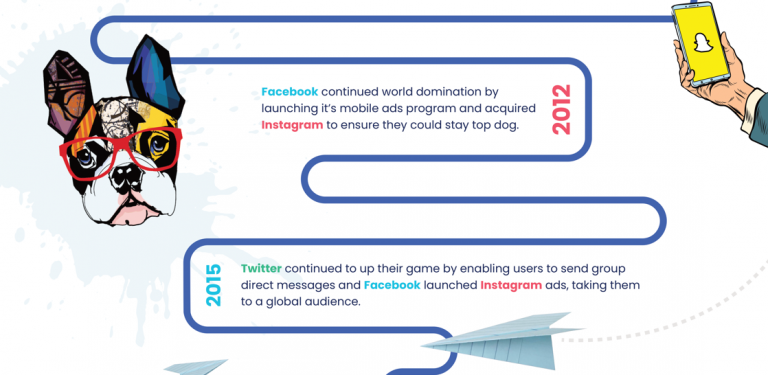 Facebook continued world domination by launching it's mobile ads program and acquired Instagram to ensure they could stay top dog.

2012

2015

Twitter continued to up their game by enabling users to send group direct messages and Facebook launched Instagram ads, taking them to a global audience.